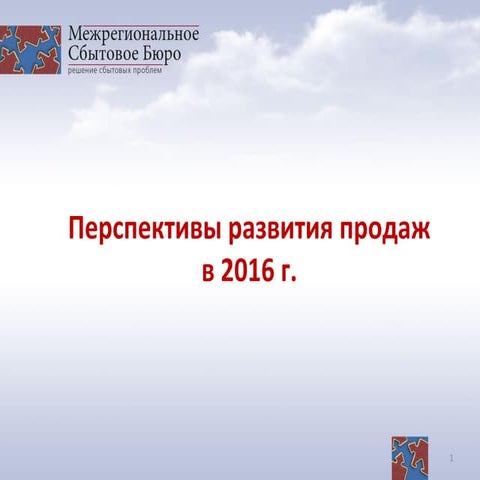 Межрегиональное
Сбытовое Бюро
решение сбытовых проблем

Перспективы развития продаж
в 2016 г.

1